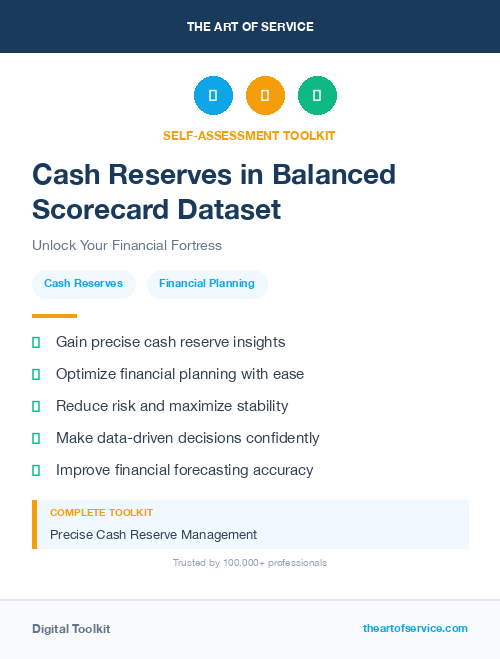 THE ART OF SERVICE

SELF-ASSESSMENT TOOLKIT

Cash Reserves in Balanced Scorecard Dataset

Unlock Your Financial Fortress

Cash Reserves

Financial Planning

Gain precise cash reserve insights

Optimize financial planning with ease

Reduce risk and maximize stability

Make data-driven decisions confidently

Improve financial forecasting accuracy

COMPLETE TOOLKIT

Precise Cash Reserve Management

Trusted by 100,000+ professionals

Digital Toolkit

theartofservice.com